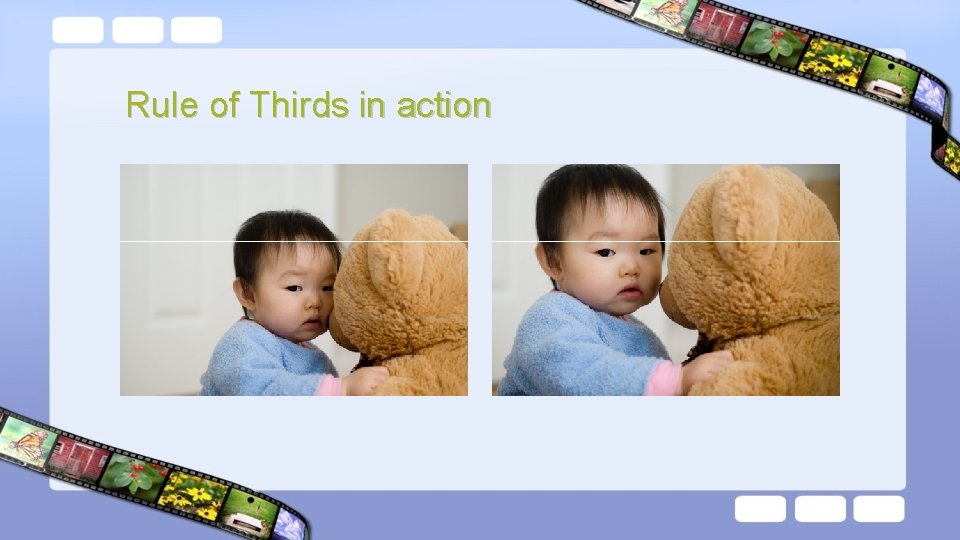 Rule of Thirds in action